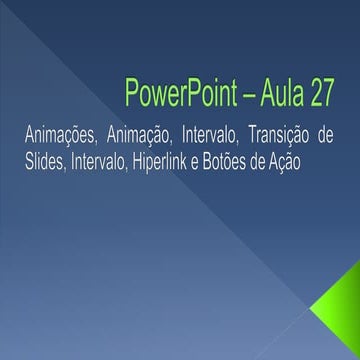 PowerPoint – Aula 27

Animações, Animação, Intervalo, Transição de Slides, Intervalo, Hiperlink e Botões de Ação